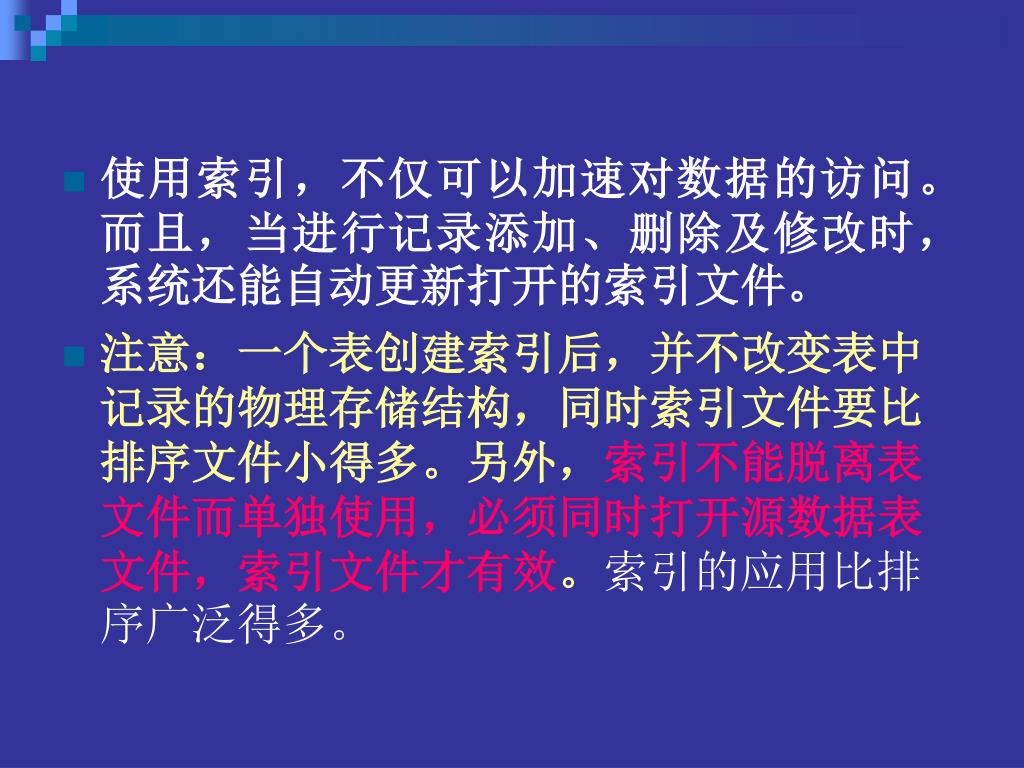 使用索引，不仅可以加速对数据的访问。而且，当进行记录添加、删除及修改时，系统还能自动更新打开的索引文件。

注意：一个表创建索引后，并不改变表中记录的物理存储结构，同时索引文件要比排序文件小得多。另外，索引不能脱离表文件而单独使用，必须同时打开源数据表文件，索引文件才有效。索引的应用比排序广泛得多。